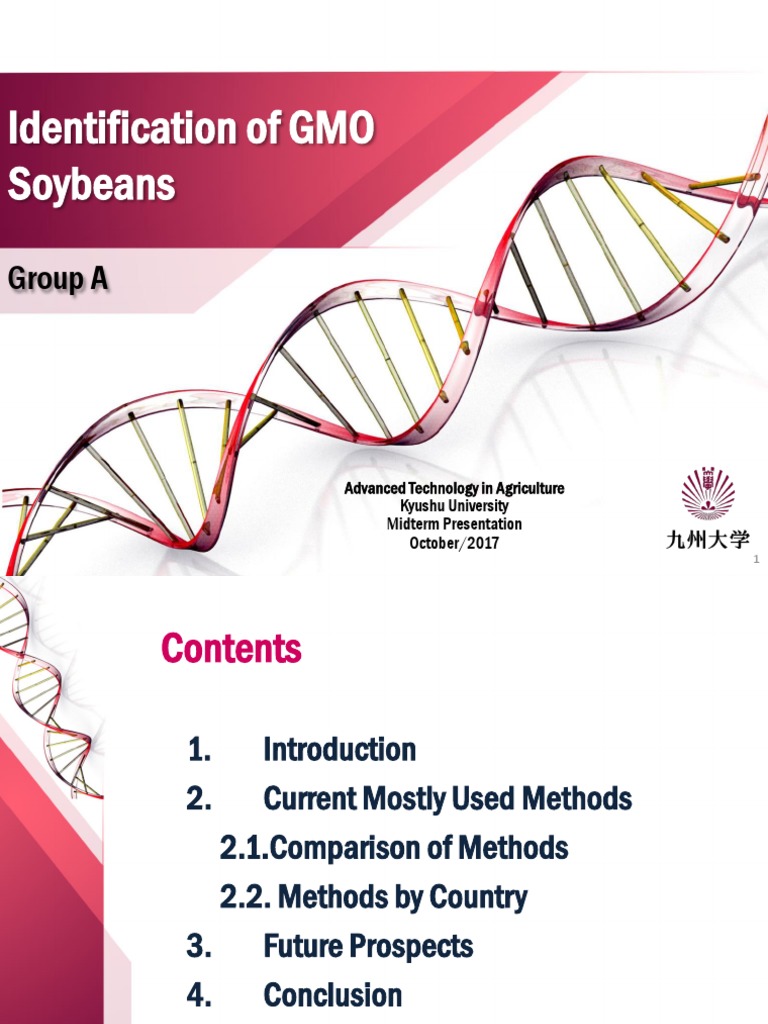 Identification of GMO Soybeans

Group A

Advanced Technology in Agriculture
Kyushu University
Midterm Presentation
October/2017

九州大学

1

Contents

1. Introduction
2. Current Mostly Used Methods
2.1.Comparison of Methods
2.2. Methods by Country
3. Future Prospects
4. Conclusion